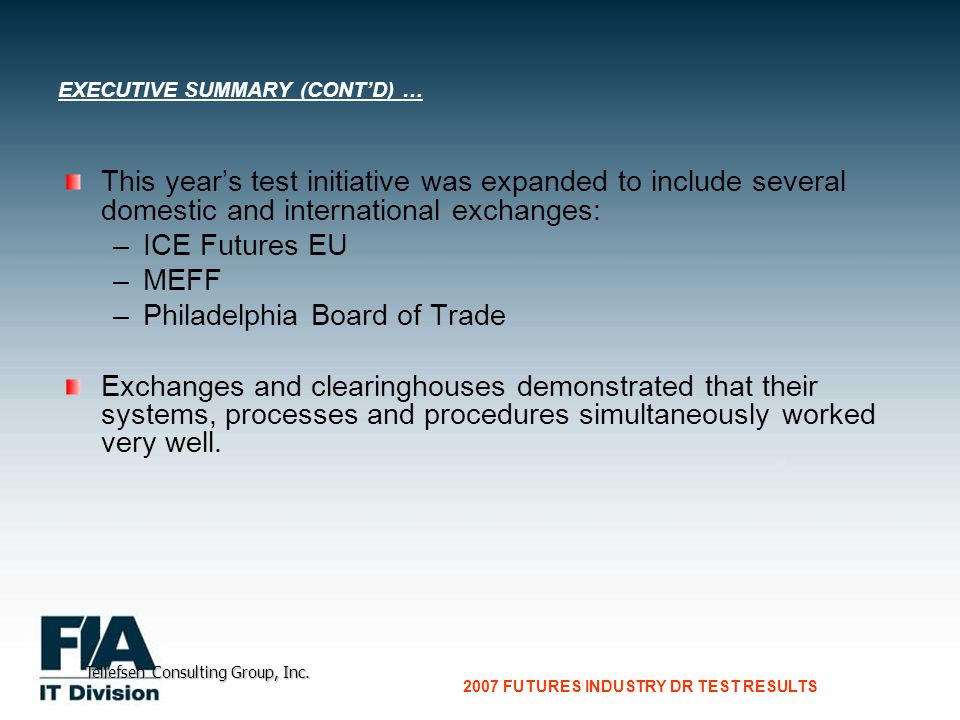 EXECUTIVE SUMMARY (CONT'D) …

This year's test initiative was expanded to include several domestic and international exchanges:
– ICE Futures EU
– MEFF
– Philadelphia Board of Trade

Exchanges and clearinghouses demonstrated that their systems, processes and procedures simultaneously worked very well.

FIA
Tellefsen Consulting Group, Inc.
IT Division

2007 FUTURES INDUSTRY DR TEST RESULTS